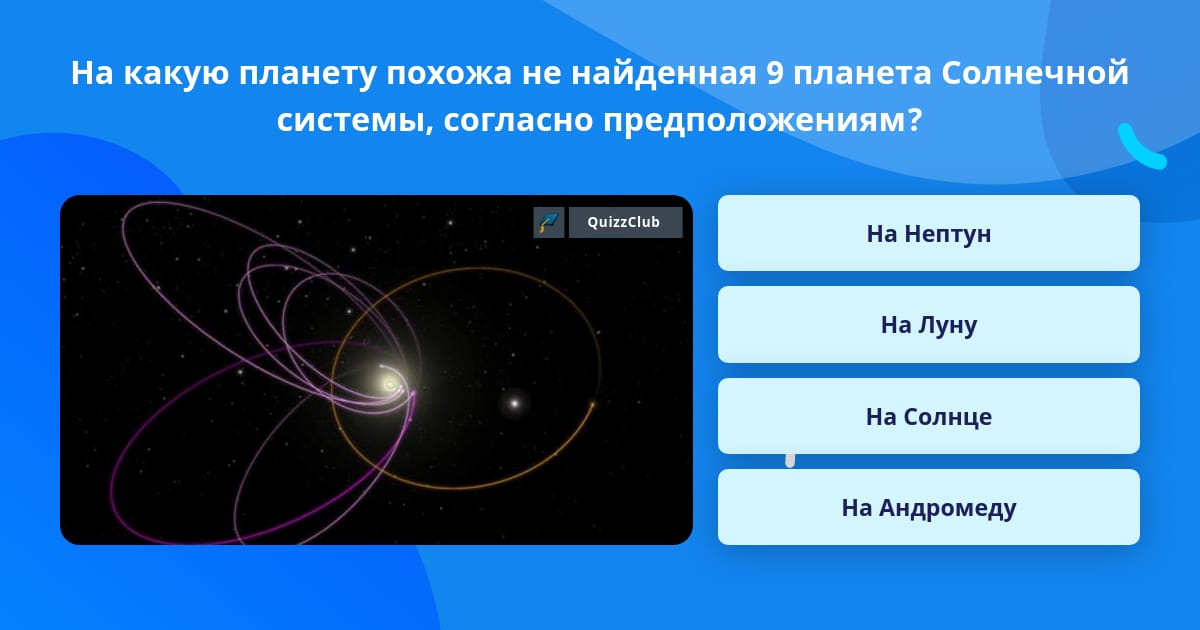 На какую планету похожа не найденная 9 планета Солнечной системы, согласно предположениям?

QuizzClub

На Нептун

На Луну

На Солнце

На Андромеду